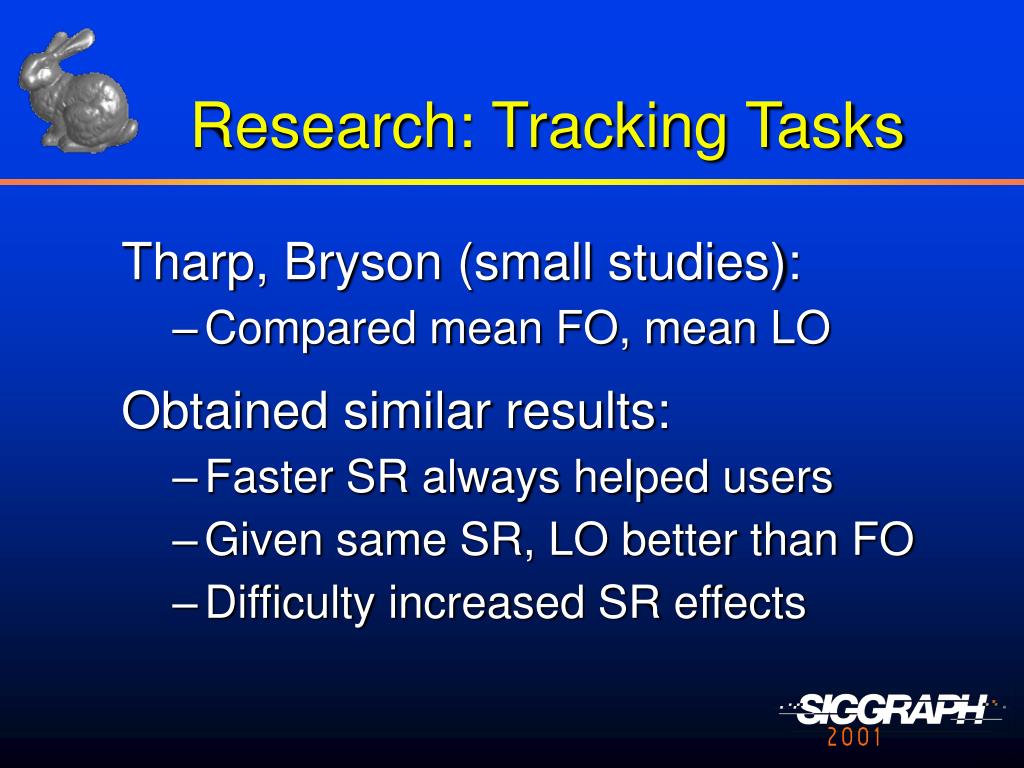 Research: Tracking Tasks

Tharp, Bryson (small studies):

– Compared mean FO, mean LO

Obtained similar results:

– Faster SR always helped users
– Given same SR, LO better than FO
– Difficulty increased SR effects

SIGGRAPH 2001